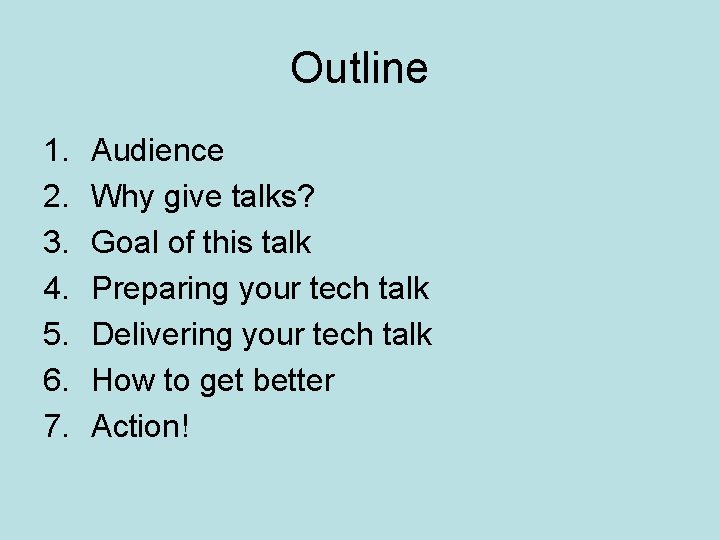 Outline

1. Audience
2. Why give talks?
3. Goal of this talk
4. Preparing your tech talk
5. Delivering your tech talk
6. How to get better
7. Action!